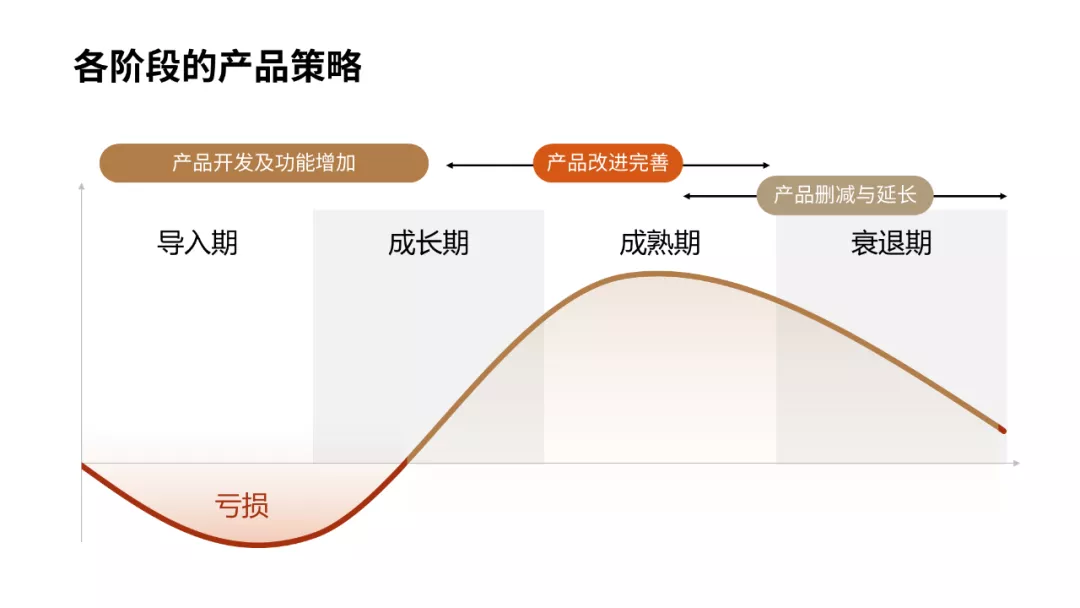 各阶段的产品策略

产品开发及功能增加

产品改进完善

产品删减与延长

导入期

成长期

成熟期

衰退期

亏损